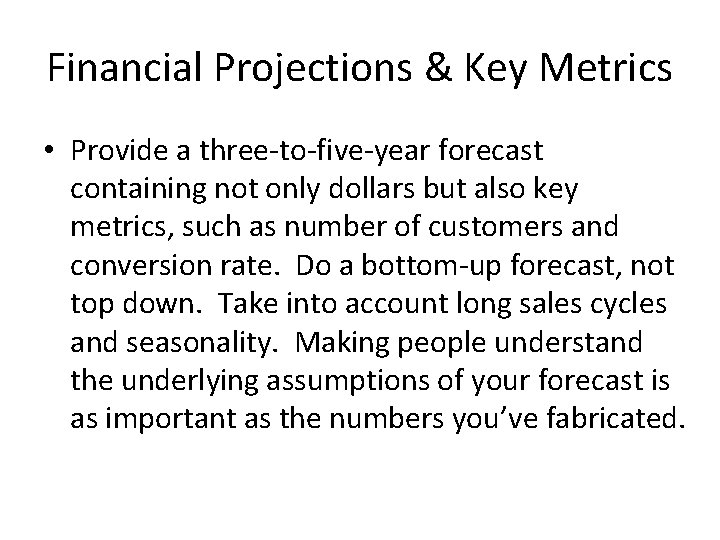 Financial Projections & Key Metrics

• Provide a three-to-five-year forecast containing not only dollars but also key metrics, such as number of customers and conversion rate. Do a bottom-up forecast, not top down. Take into account long sales cycles and seasonality. Making people understand the underlying assumptions of your forecast is as important as the numbers you've fabricated.